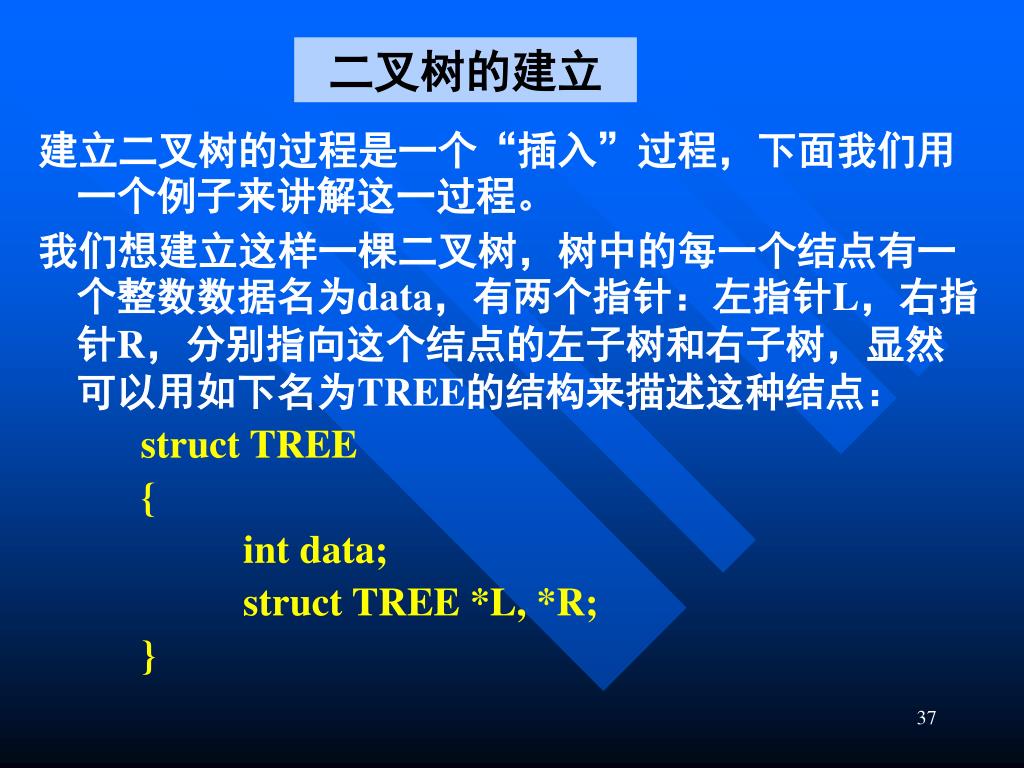 二叉树的建立

建立二叉树的过程是一个“插入”过程，下面我们用一个例子来讲解这一过程。

我们想建立这样一棵二叉树，树中的每一个结点有一个整数数据名为data，有两个指针：左指针L，右指针R，分别指向这个结点的左子树和右子树，显然可以用如下名为TREE的结构来描述这种结点：

struct TREE
{
int data;
struct TREE *L, *R;
}

37